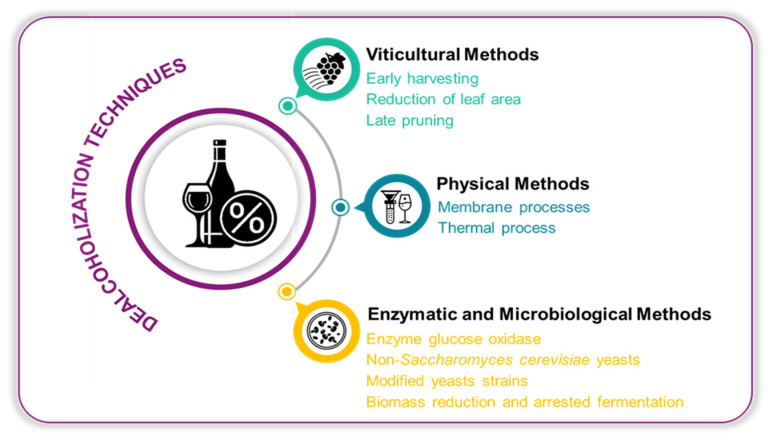 DEALCOHOLIZATION TECHNIQUES

%

Viticultural Methods
Early harvesting
Reduction of leaf area
Late pruning

Physical Methods
Membrane processes
Thermal process

Enzymatic and Microbiological Methods
Enzyme glucose oxidase
Non-Saccharomyces cerevisiae yeasts
Modified yeasts strains
Biomass reduction and arrested fermentation